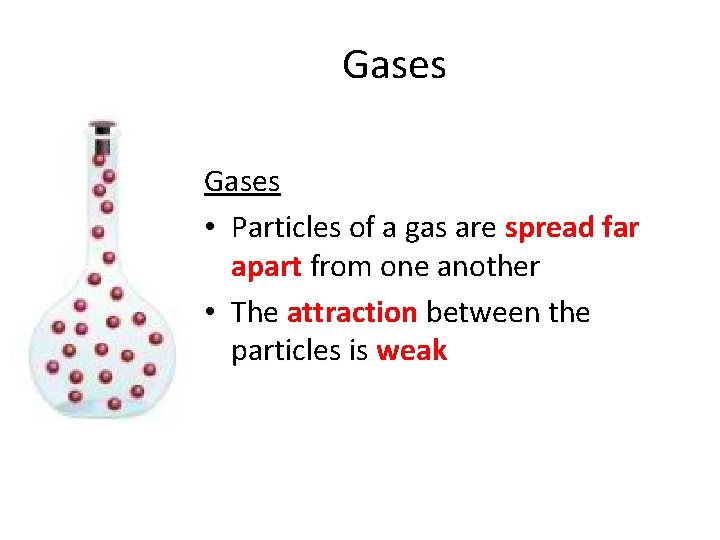 Gases

Gases

• Particles of a gas are spread far apart from one another

• The attraction between the particles is weak